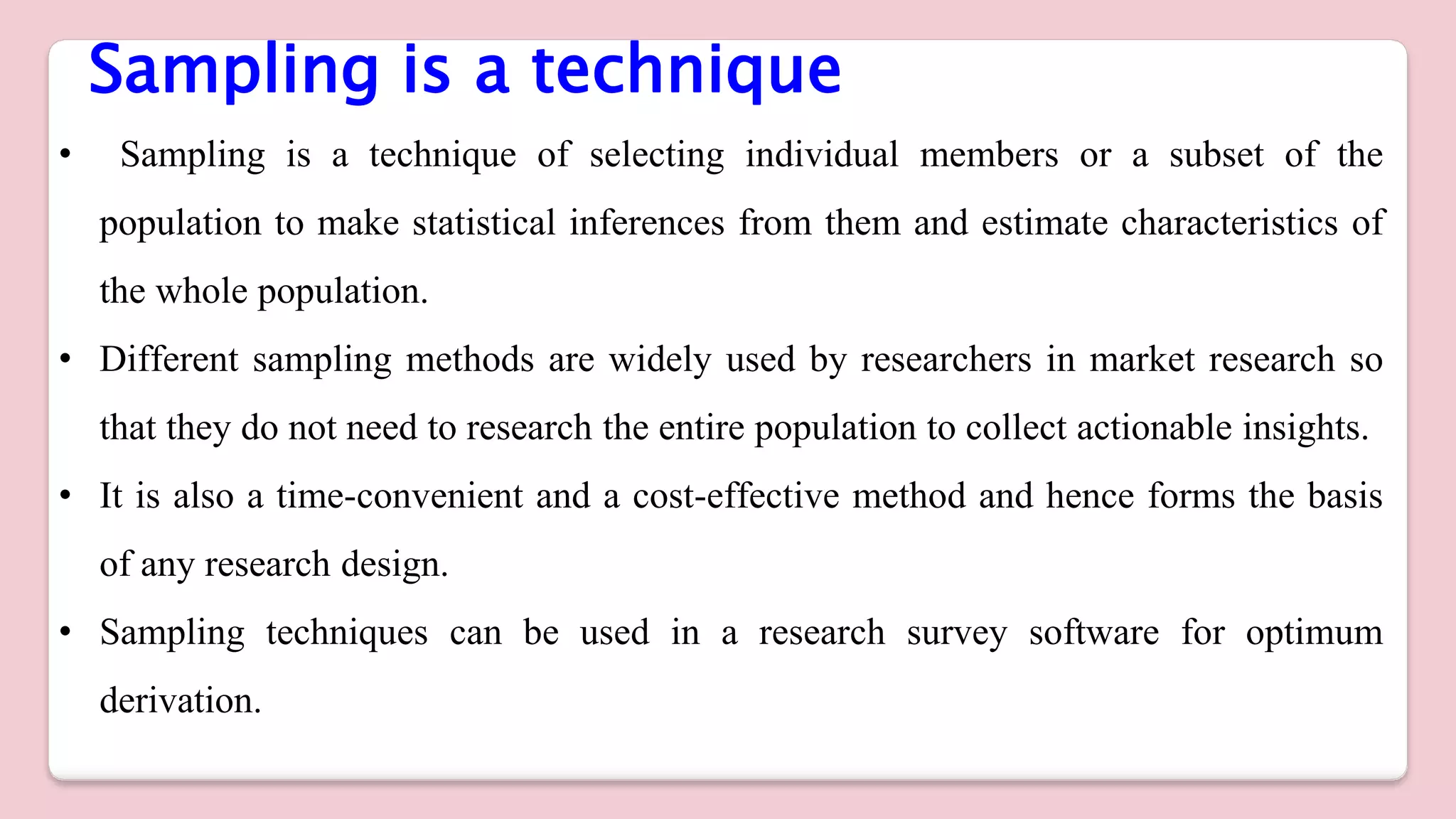 Sampling is a technique

• Sampling is a technique of selecting individual members or a subset of the population to make statistical inferences from them and estimate characteristics of the whole population.

• Different sampling methods are widely used by researchers in market research so that they do not need to research the entire population to collect actionable insights.

• It is also a time-convenient and a cost-effective method and hence forms the basis of any research design.

• Sampling techniques can be used in a research survey software for optimum derivation.